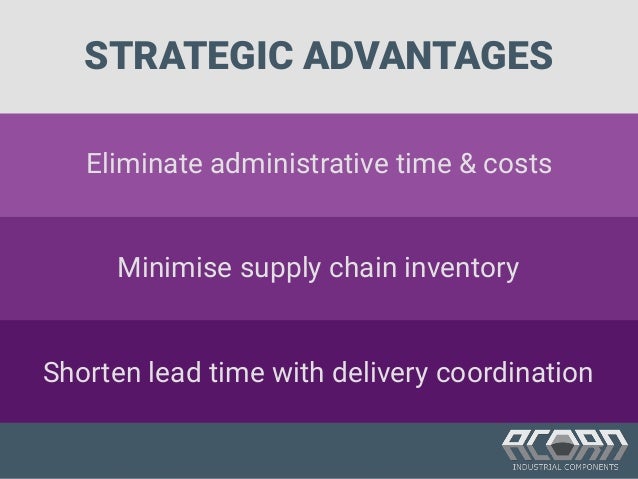 STRATEGIC ADVANTAGES

Eliminate administrative time & costs

Minimise supply chain inventory

Shorten lead time with delivery coordination

ACORN
INDUSTRIAL COMPONENTS